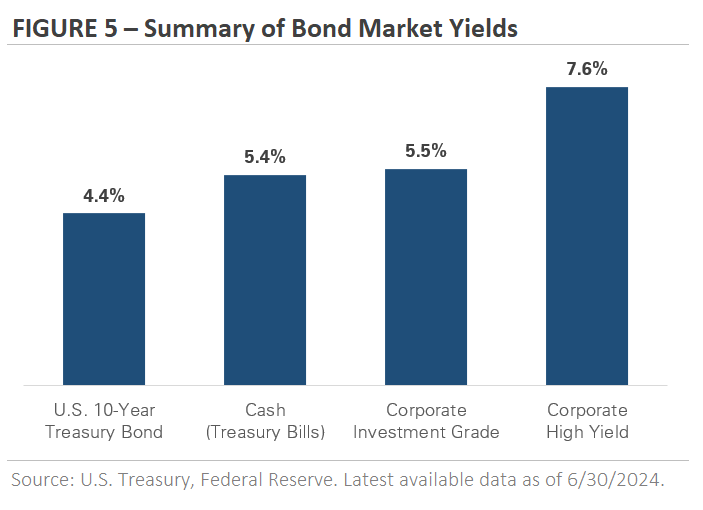 FIGURE 5 – Summary of Bond Market Yields

4.4%

5.4%

5.5%

7.6%

U.S. 10-Year Treasury Bond

Cash (Treasury Bills)

Corporate Investment Grade

Corporate High Yield

Source: U.S. Treasury, Federal Reserve. Latest available data as of 6/30/2024.